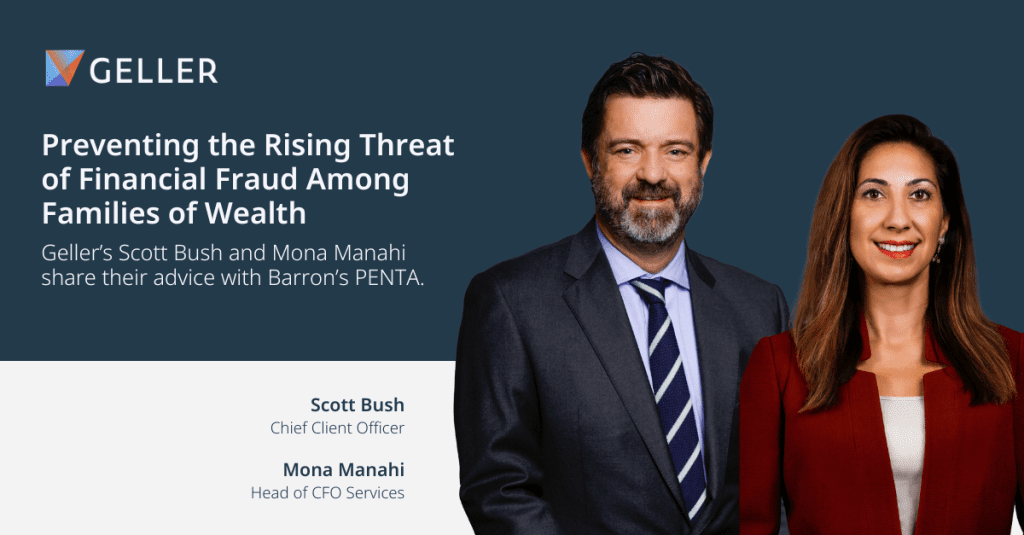 GELLER

Preventing the Rising Threat of Financial Fraud Among Families of Wealth

Geller's Scott Bush and Mona Manahi share their advice with Barron's PENTA.

Scott Bush
Chief Client Officer

Mona Manahi
Head of CFO Services